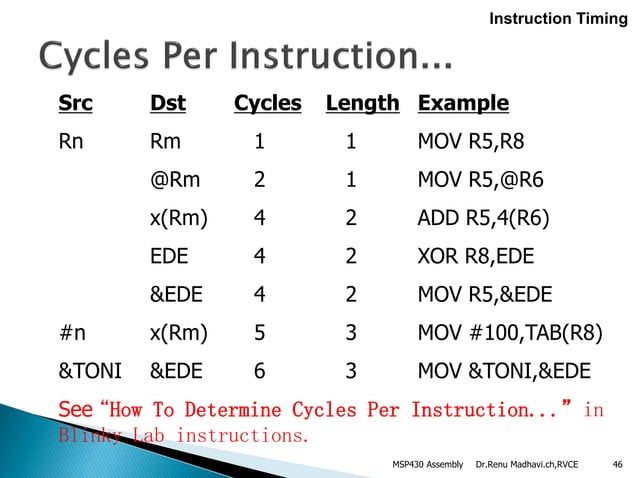 Instruction Timing

Cycles Per Instruction...

| Src | Dst | Cycles | Length | Example |
|---|---|---|---|---|
| Rn | Rm | 1 | 1 | MOV R5,R8 |
| | @Rm | 2 | 1 | MOV R5,@R6 |
| | x(Rm) | 4 | 2 | ADD R5,4(R6) |
| | EDE | 4 | 2 | XOR R8,EDE |
| | &EDE | 4 | 2 | MOV R5,&EDE |
| #n | x(Rm) | 5 | 3 | MOV #100,TAB(R8) |
| &TONI | &EDE | 6 | 3 | MOV &TONI,&EDE |

See "How To Determine Cycles Per Instruction..." in Blinky Lab instructions.

MSP430 Assembly Dr.Renu Madhavi.ch,RVCE 46